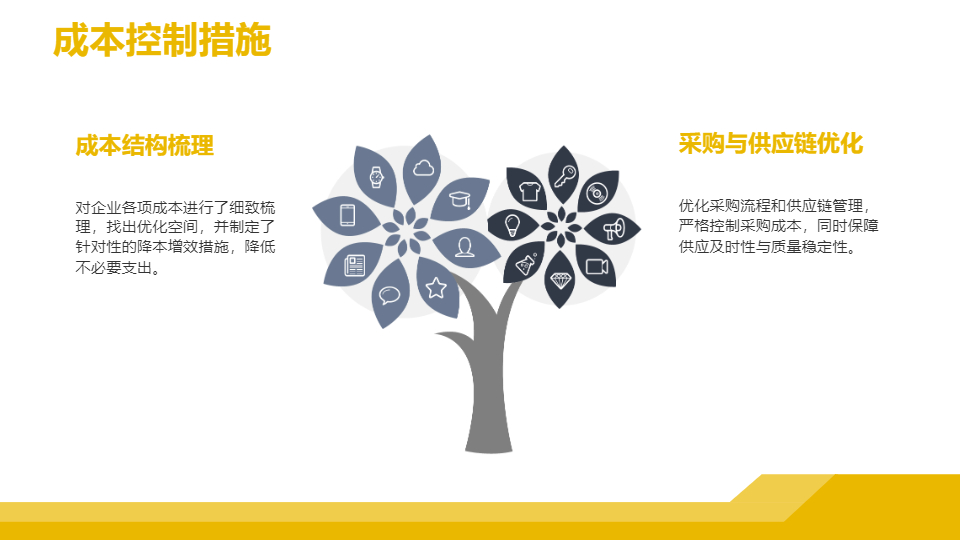 成本控制措施

成本结构梳理

对企业各项成本进行了细致梳理，找出优化空间，并制定了针对性的降本增效措施，降低不必要支出。

采购与供应链优化

优化采购流程和供应链管理，严格控制采购成本，同时保障供应及时性与质量稳定性。